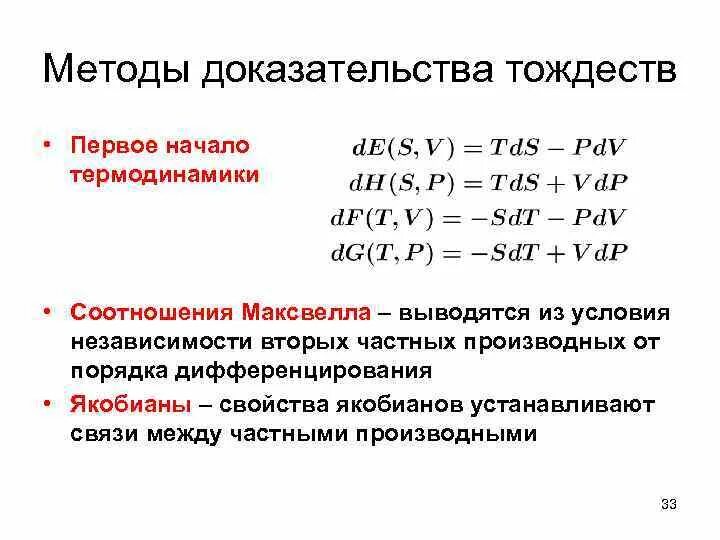 Методы доказательства тождеств

• Первое начало термодинамики

$dE(S,V) = TdS - PdV$
$dH(S,P) = TdS + VdP$
$dF(T,V) = -SdT - PdV$
$dG(T,P) = -SdT + VdP$

• Соотношения Максвелла – выводятся из условия независимости вторых частных производных от порядка дифференцирования

• Якобианы – свойства якобианов устанавливают связи между частными производными

33